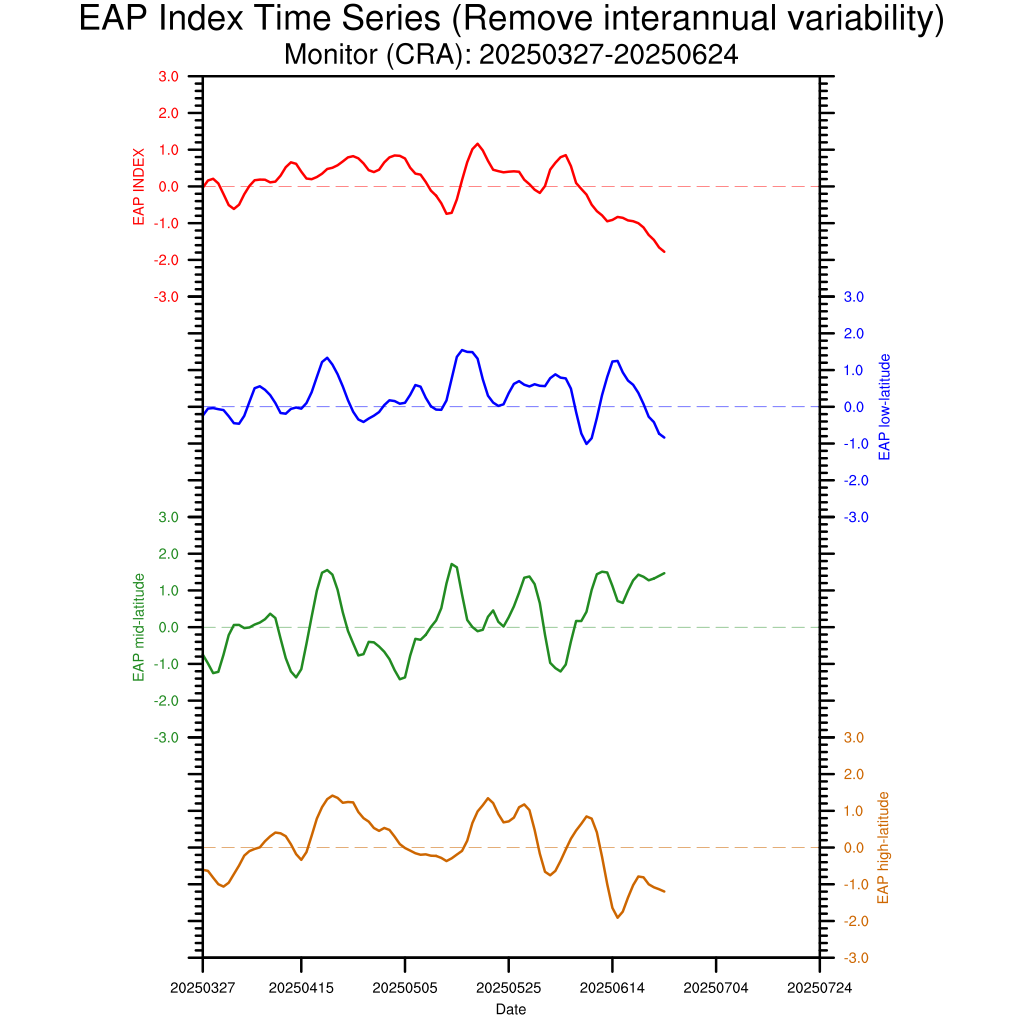 EAP Index Time Series (Remove interannual variability)
Monitor (CRA): 20250327-20250624

EAP INDEX
3.0
2.0
1.0
0.0
-1.0
-2.0
-3.0

EAP low-latitude
3.0
2.0
1.0
0.0
-1.0
-2.0
-3.0

EAP mid-latitude
3.0
2.0
1.0
0.0
-1.0
-2.0
-3.0

EAP high-latitude
3.0
2.0
1.0
0.0
-1.0
-2.0
-3.0

20250327
20250415
20250505
20250525
20250614
20250704
20250724
Date